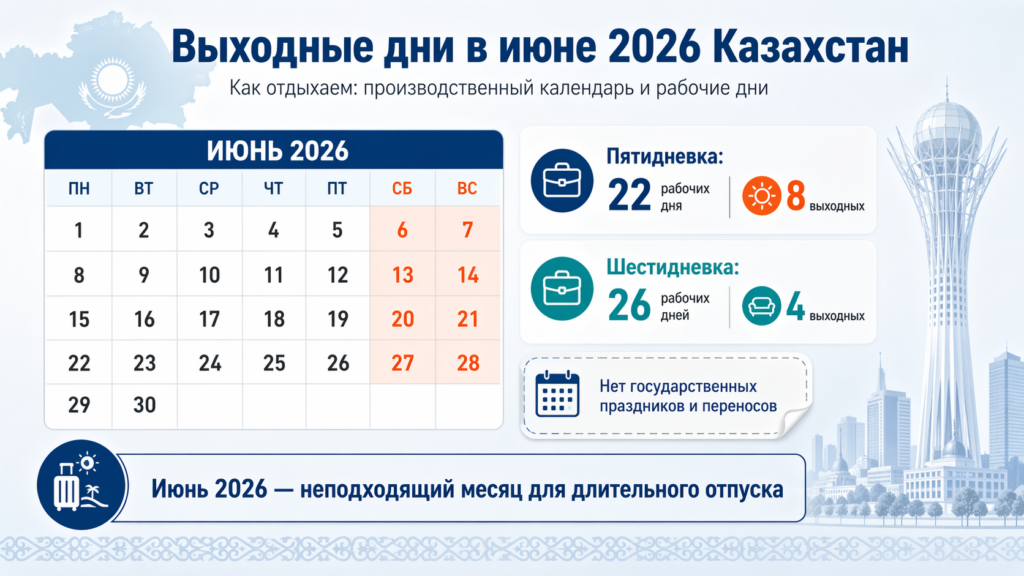 Выходные дни в июне 2026 Казахстан

Как отдыхаем: производственный календарь и рабочие дни

ИЮНЬ 2026

| ПН | ВТ | СР | ЧТ | ПТ | СБ | ВС |
|---|---|---|---|---|---|---|
| 1 | 2 | 3 | 4 | 5 | 6 | 7 |
| 8 | 9 | 10 | 11 | 12 | 13 | 14 |
| 15 | 16 | 17 | 18 | 19 | 20 | 21 |
| 22 | 23 | 24 | 25 | 26 | 27 | 28 |
| 29 | 30 | | | | | |

Пятидневка:
22 рабочих дня
8 выходных

Шестидневка:
26 рабочих дней
4 выходных

Нет государственных праздников и переносов

Июнь 2026 — неподходящий месяц для длительного отпуска